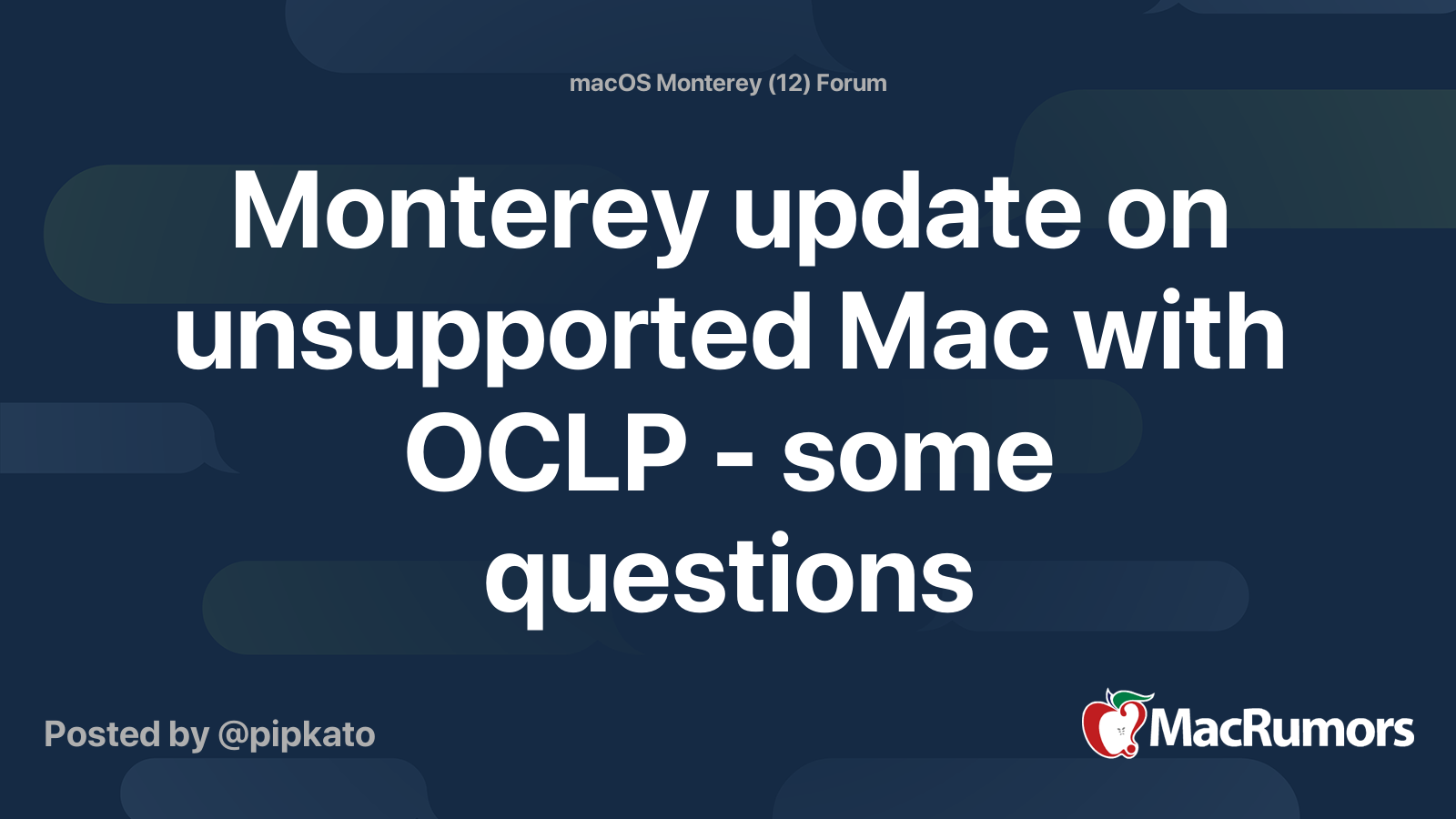 macOS Monterey (12) Forum

Monterey update on unsupported Mac with OCLP - some questions

Posted by @pipkato

MacRumors